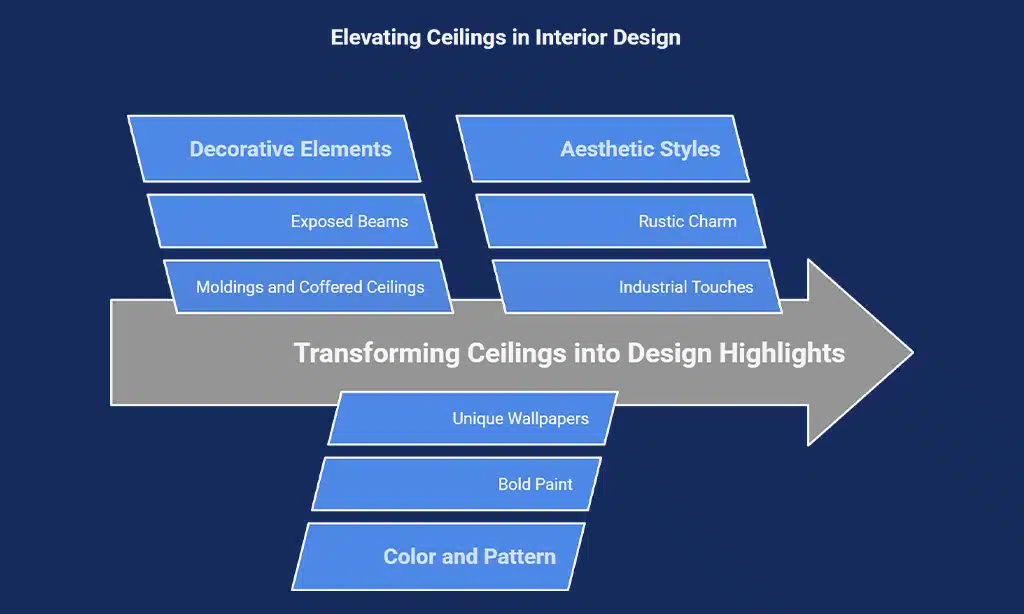 Elevating Ceilings in Interior Design

Decorative Elements

Exposed Beams

Moldings and Coffered Ceilings

Aesthetic Styles

Rustic Charm

Industrial Touches

Transforming Ceilings into Design Highlights

Unique Wallpapers

Bold Paint

Color and Pattern